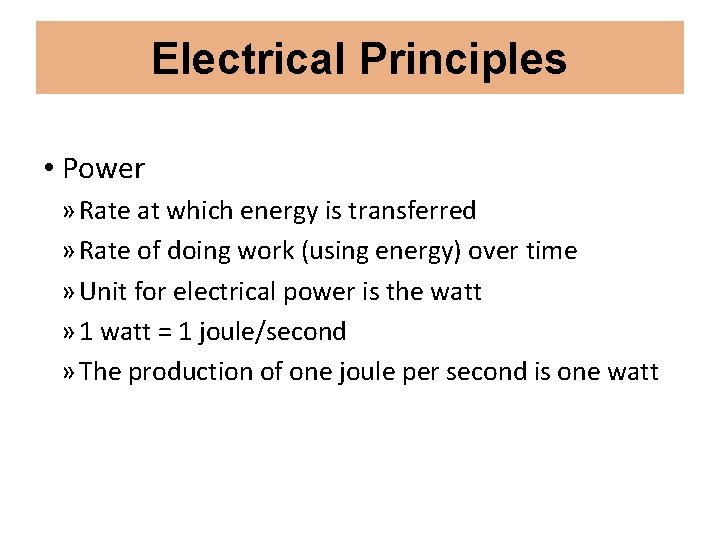 Electrical Principles

• Power

» Rate at which energy is transferred

» Rate of doing work (using energy) over time

» Unit for electrical power is the watt

» 1 watt = 1 joule/second

» The production of one joule per second is one watt